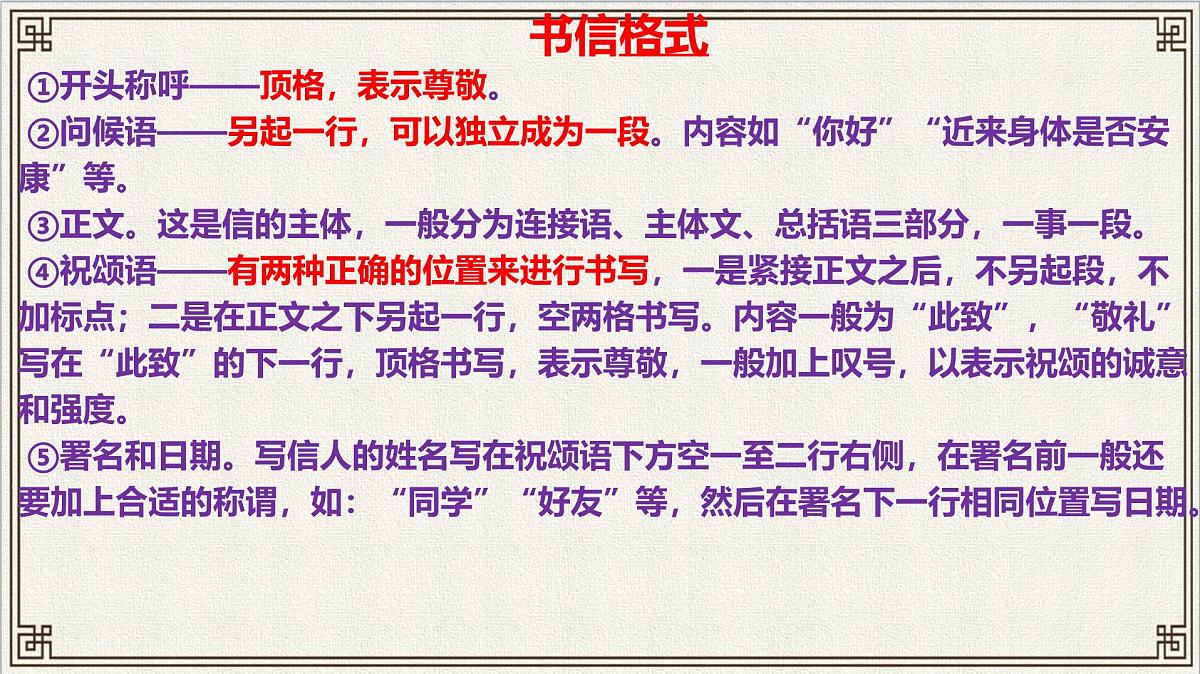 书信格式

①开头称呼——顶格，表示尊敬。

②问候语——另起一行，可以独立成为一段。内容如“你好”“近来身体是否安康”等。

③正文。这是信的主体，一般分为连接语、主体文、总括语三部分，一事一段。

④祝颂语——有两种正确的位置来进行书写，一是紧接正文之后，不另起段，不加标点；二是在正文之下另起一行，空两格书写。内容一般为“此致”，“敬礼”写在“此致”的下一行，顶格书写，表示尊敬，一般加上叹号，以表示祝颂的诚意和强度。

⑤署名和日期。写信人的姓名写在祝颂语下方空一至二行右侧，在署名前一般还要加上合适的称谓，如：“同学”“好友”等，然后在署名下一行相同位置写日期。